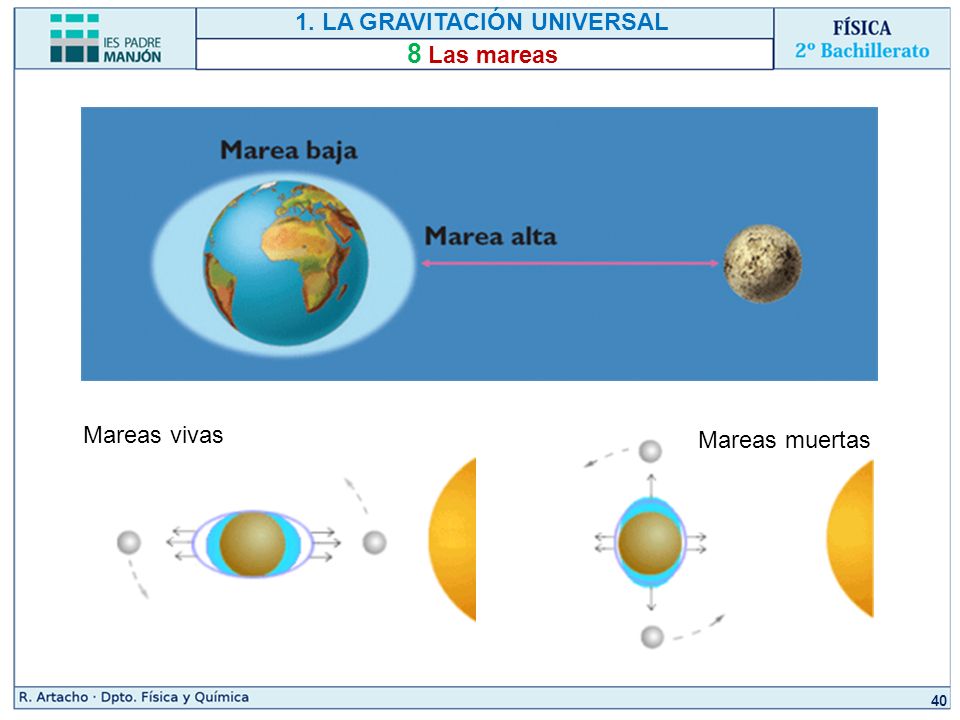 IES PADRE MANJÓN

1. LA GRAVITACIÓN UNIVERSAL

8 Las mareas

FÍSICA
2º Bachillerato

Marea baja

Marea alta

Mareas vivas

Mareas muertas

R. Artacho · Dpto. Física y Química

40